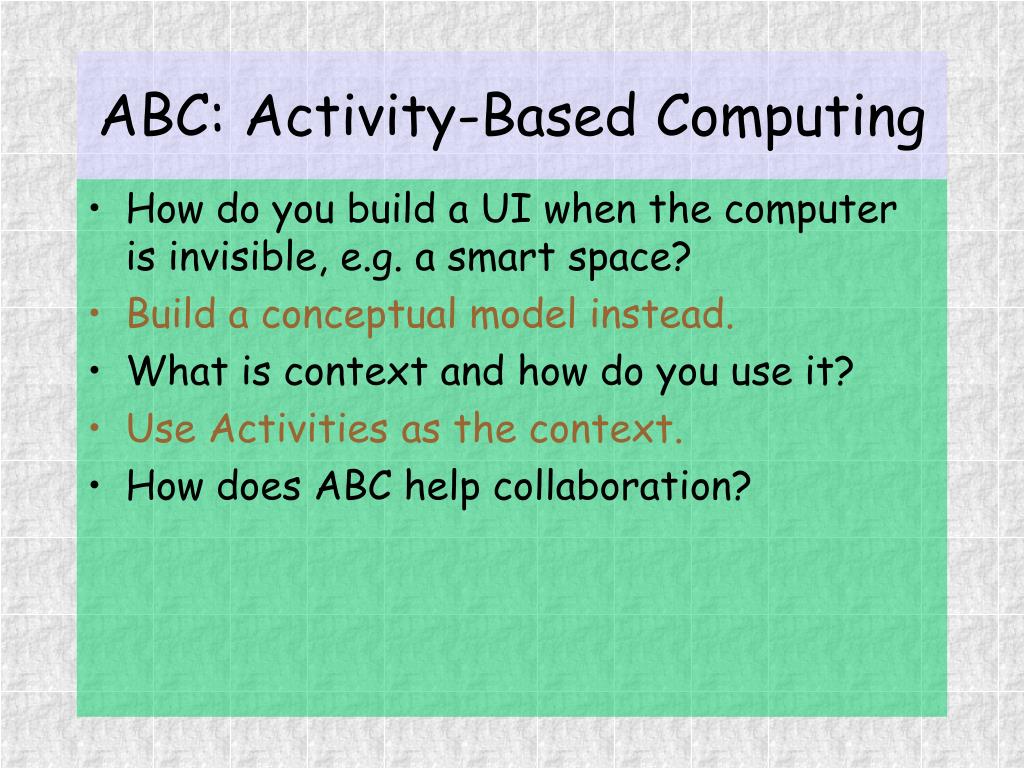 ABC: Activity-Based Computing

• How do you build a UI when the computer is invisible, e.g. a smart space?
• Build a conceptual model instead.
• What is context and how do you use it?
• Use Activities as the context.
• How does ABC help collaboration?